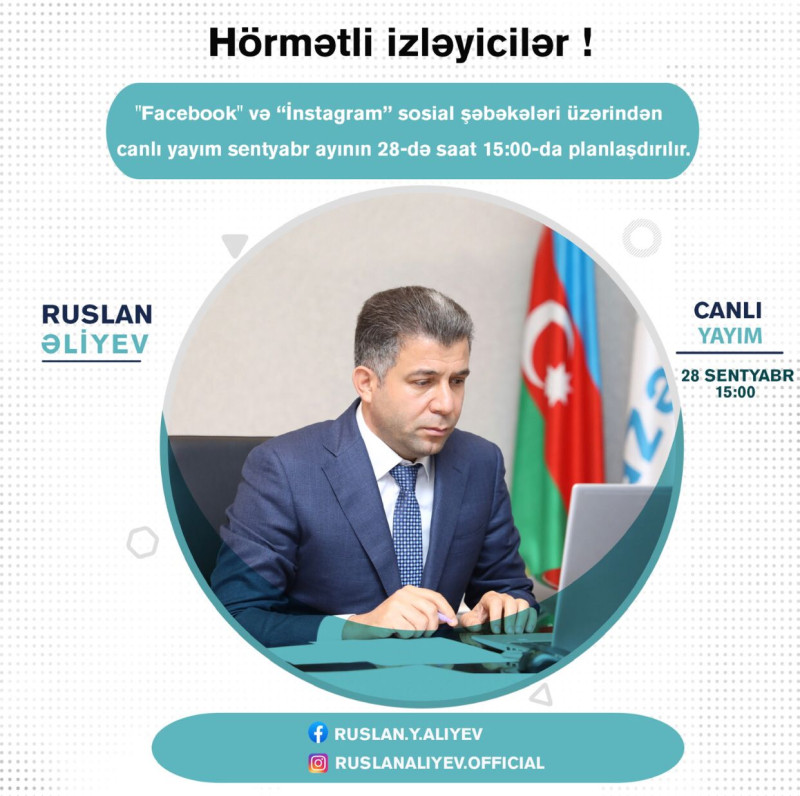 Hörmətli izləyicilər !

"Facebook" və “İnstagram” sosial şəbəkələri üzərindən canlı yayım sentyabr ayının 28-də saat 15:00-da planlaşdırılır.

RUSLAN
ƏLİYEV

CANLI
YAYIM

28 SENTYABR
15:00

RUSLAN.Y.ALIYEV
RUSLANALIYEV.OFFICIAL